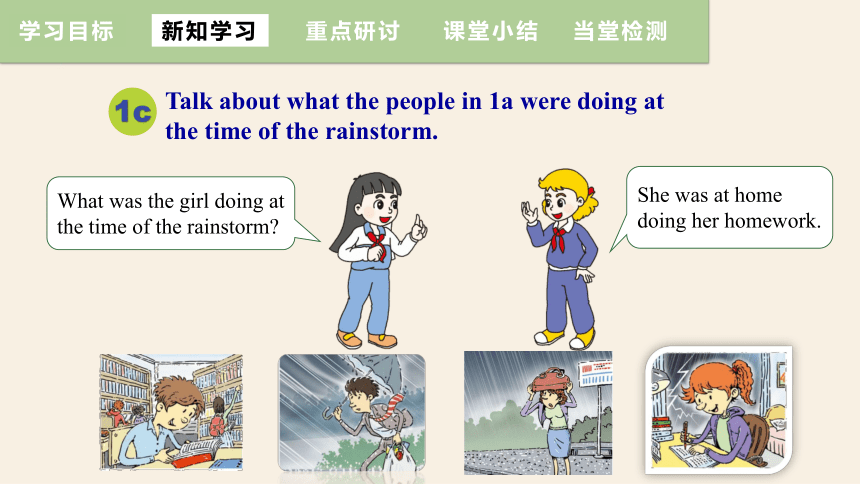 学习目标 新知学习 重点研讨 课堂小结 当堂检测

1c Talk about what the people in 1a were doing at the time of the rainstorm.

What was the girl doing at the time of the rainstorm?

She was at home doing her homework.